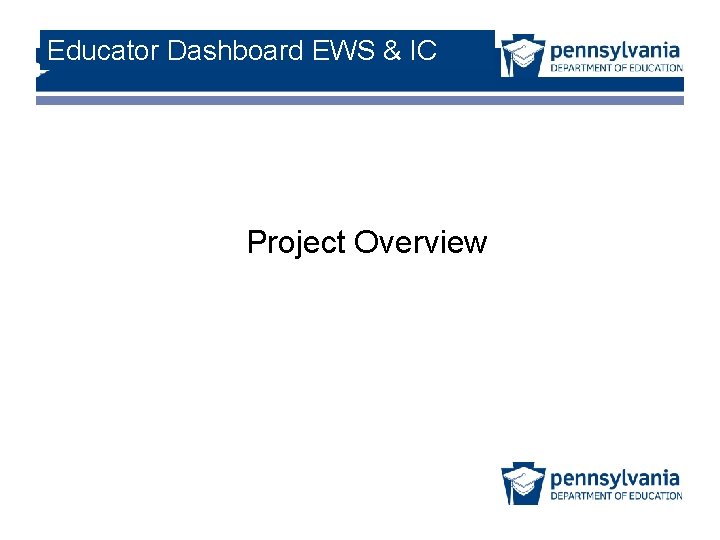 Educator Dashboard EWS & IC

pennsylvania
DEPARTMENT OF EDUCATION

Project Overview

pennsylvania
DEPARTMENT OF EDUCATION